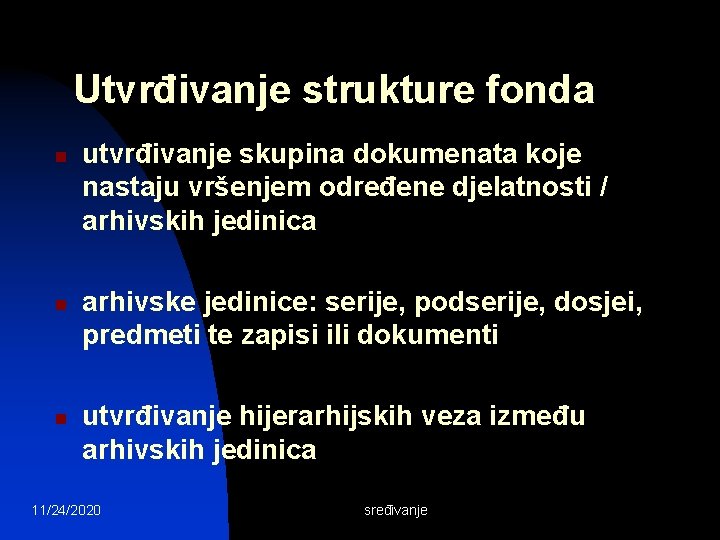 Utvrđivanje strukture fonda

utvrđivanje skupina dokumenata koje nastaju vršenjem određene djelatnosti / arhivskih jedinica

arhivske jedinice: serije, podserije, dosjei, predmeti te zapisi ili dokumenti

utvrđivanje hijerarhijskih veza između arhivskih jedinica

11/24/2020

sređivanje